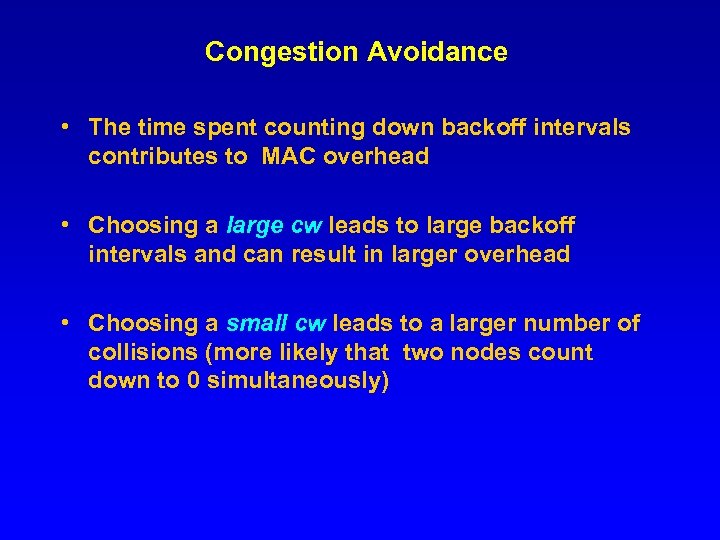 Congestion Avoidance

• The time spent counting down backoff intervals contributes to MAC overhead

• Choosing a large cw leads to large backoff intervals and can result in larger overhead

• Choosing a small cw leads to a larger number of collisions (more likely that two nodes count down to 0 simultaneously)